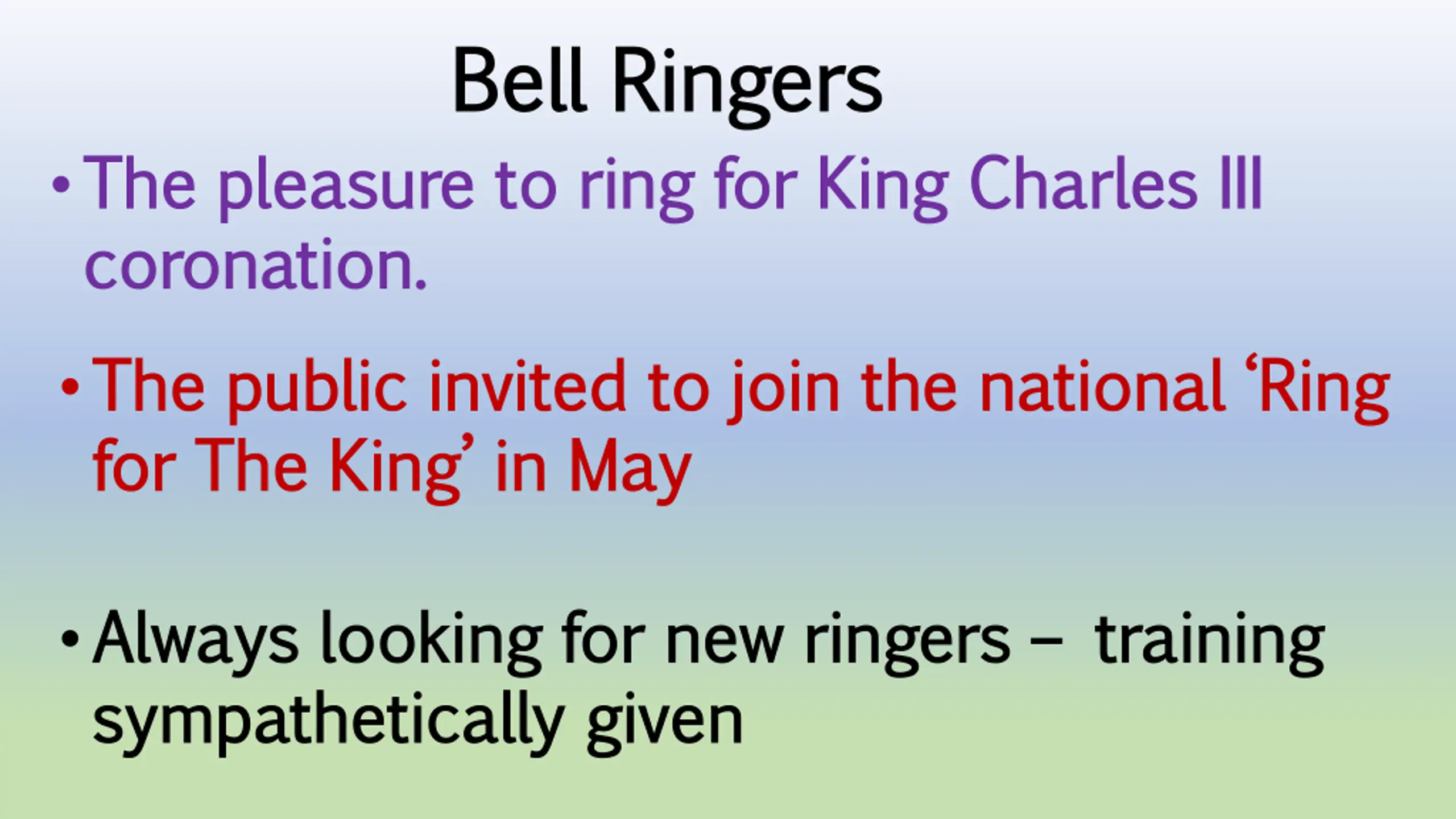 Bell Ringers

• The pleasure to ring for King Charles III coronation.

• The public invited to join the national ‘Ring for The King’ in May

• Always looking for new ringers – training sympathetically given